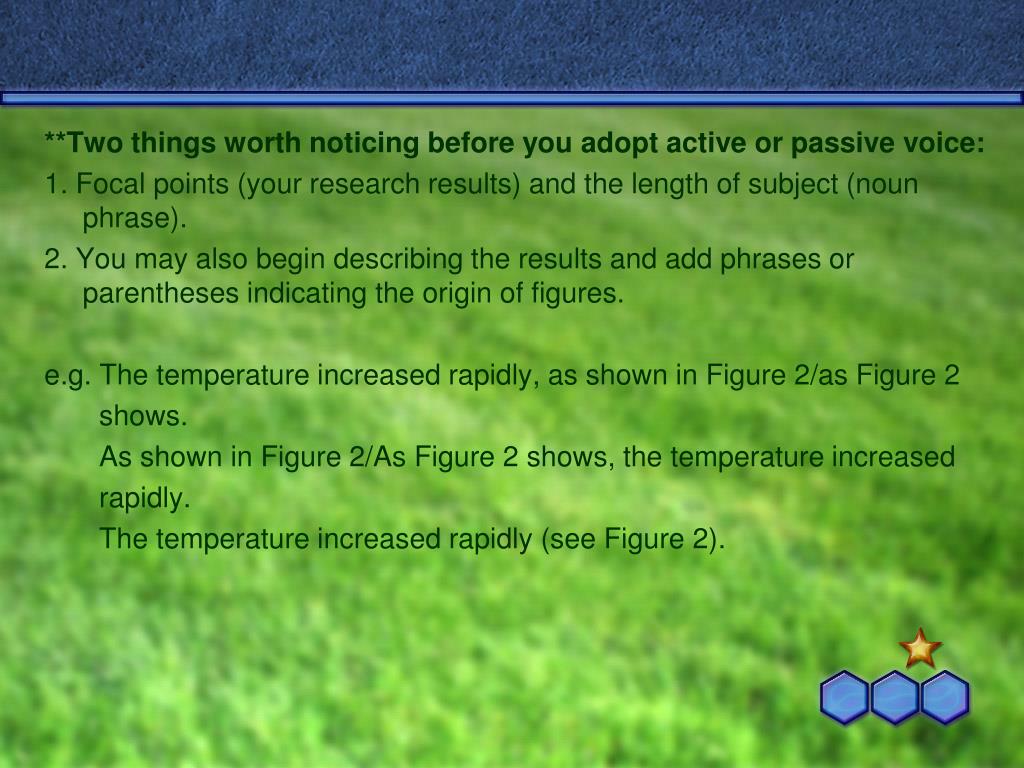 **Two things worth noticing before you adopt active or passive voice:

1. Focal points (your research results) and the length of subject (noun phrase).

2. You may also begin describing the results and add phrases or parentheses indicating the origin of figures.

e.g. The temperature increased rapidly, as shown in Figure 2/as Figure 2 shows.

As shown in Figure 2/As Figure 2 shows, the temperature increased rapidly.

The temperature increased rapidly (see Figure 2).